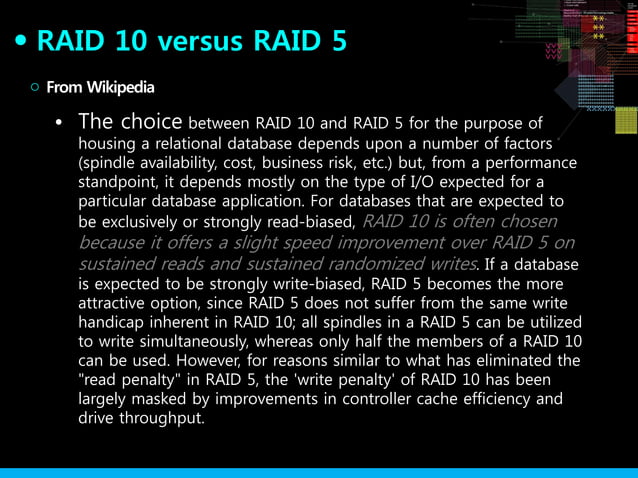 • RAID 10 versus RAID 5

○ From Wikipedia

• The choice between RAID 10 and RAID 5 for the purpose of housing a relational database depends upon a number of factors (spindle availability, cost, business risk, etc.) but, from a performance standpoint, it depends mostly on the type of I/O expected for a particular database application. For databases that are expected to be exclusively or strongly read-biased, RAID 10 is often chosen because it offers a slight speed improvement over RAID 5 on sustained reads and sustained randomized writes. If a database is expected to be strongly write-biased, RAID 5 becomes the more attractive option, since RAID 5 does not suffer from the same write handicap inherent in RAID 10; all spindles in a RAID 5 can be utilized to write simultaneously, whereas only half the members of a RAID 10 can be used. However, for reasons similar to what has eliminated the "read penalty" in RAID 5, the 'write penalty' of RAID 10 has been largely masked by improvements in controller cache efficiency and drive throughput.